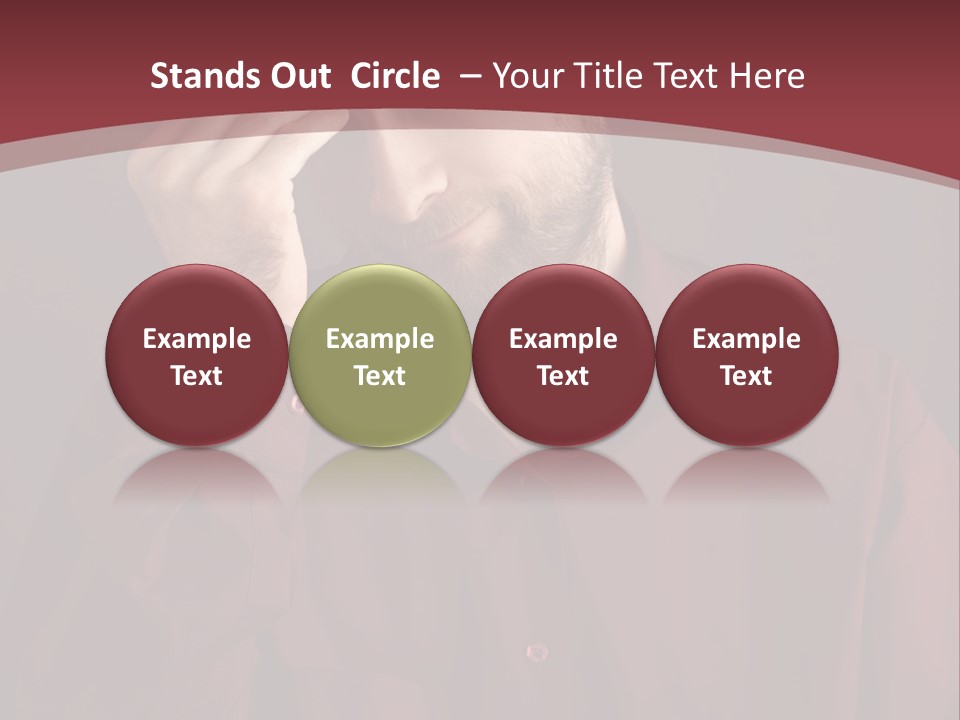 Stands Out Circle – Your Title Text Here

Example Text

Example Text

Example Text

Example Text